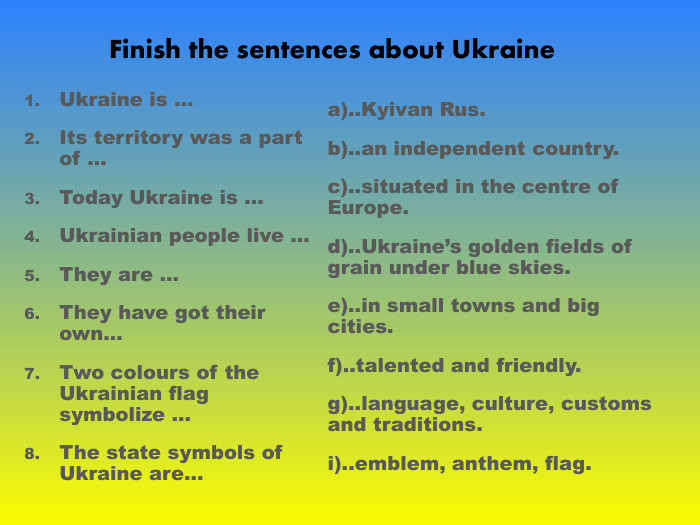 Finish the sentences about Ukraine

1. Ukraine is …
2. Its territory was a part of …
3. Today Ukraine is …
4. Ukrainian people live …
5. They are …
6. They have got their own…
7. Two colours of the Ukrainian flag symbolize …
8. The state symbols of Ukraine are…

a)..Kyivan Rus.

b)..an independent country.

c)..situated in the centre of Europe.

d)..Ukraine's golden fields of grain under blue skies.

e)..in small towns and big cities.

f)..talented and friendly.

g)..language, culture, customs and traditions.

i)..emblem, anthem, flag.